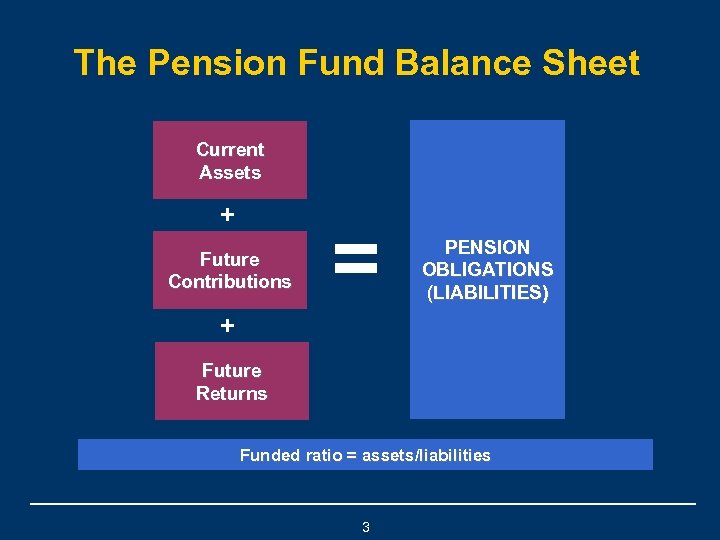 The Pension Fund Balance Sheet

Current Assets

+

Future Contributions

+

Future Returns

=

PENSION OBLIGATIONS (LIABILITIES)

Funded ratio = assets/liabilities

3